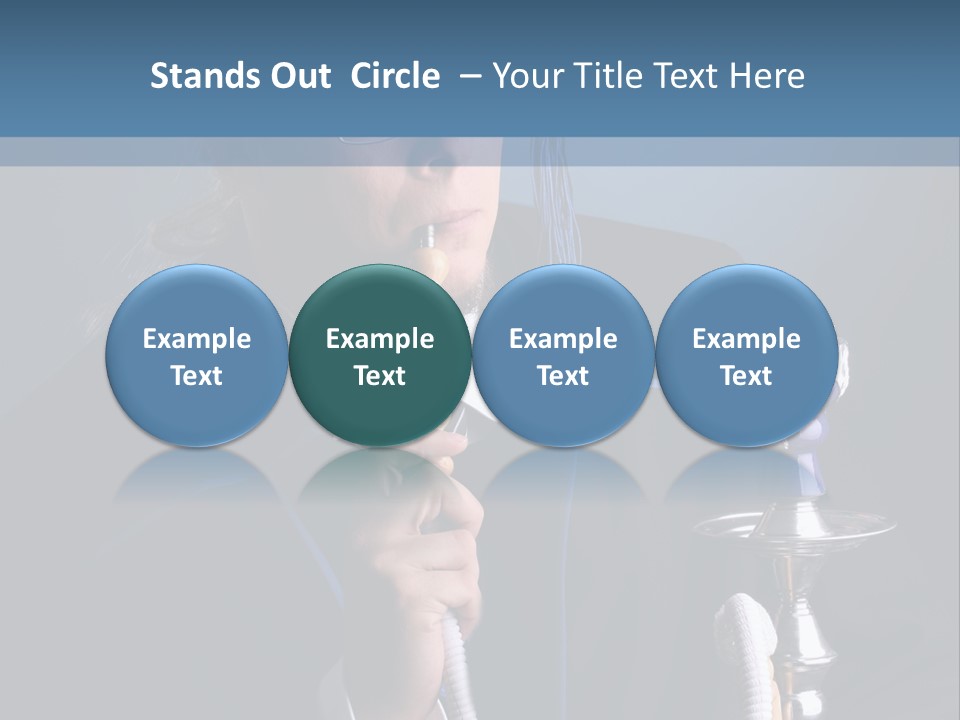 Stands Out Circle – Your Title Text Here

Example Text

Example Text

Example Text

Example Text